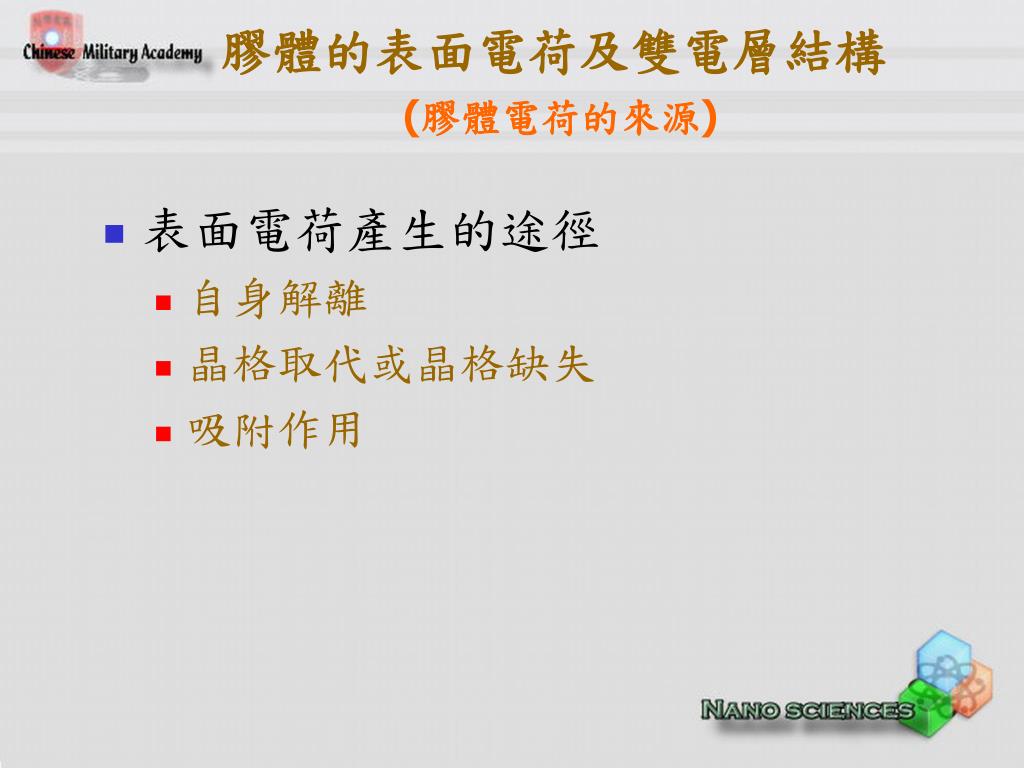 Chinese Military Academy

膠體的表面電荷及雙電層結構
(膠體電荷的來源)

表面電荷產生的途徑

自身解離

晶格取代或晶格缺失

吸附作用

NANO SCIENCES